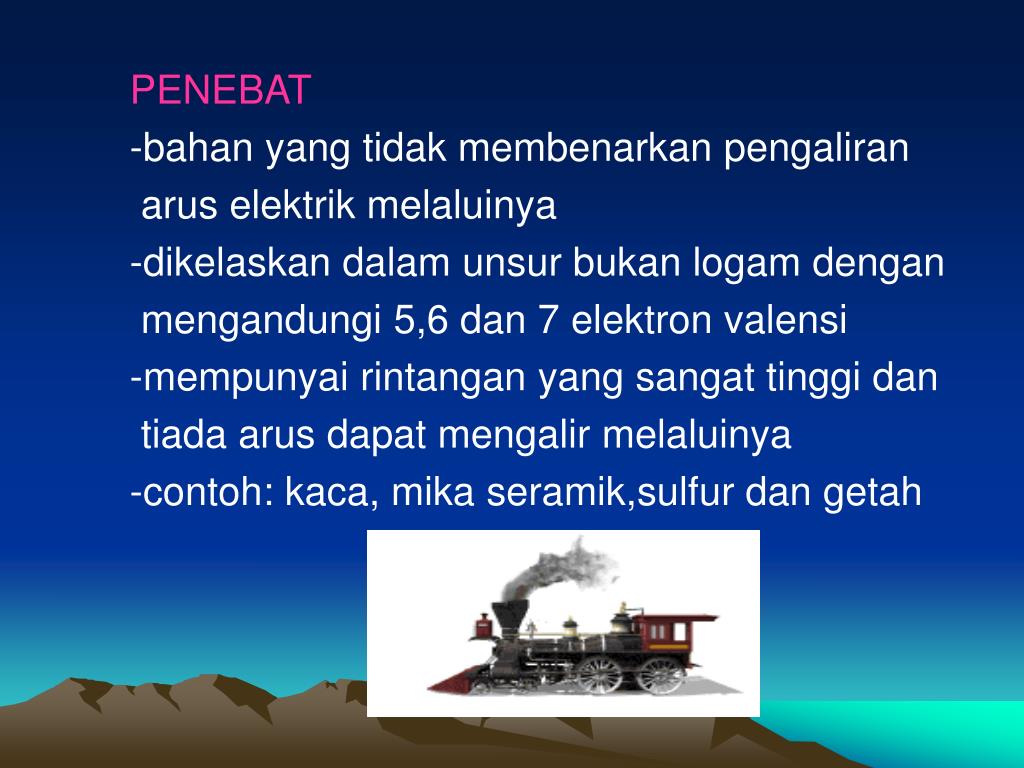 PENEBAT

-bahan yang tidak membenarkan pengaliran arus elektrik melaluinya

-dikelaskan dalam unsur bukan logam dengan mengandungi 5,6 dan 7 elektron valensi

-mempunyai rintangan yang sangat tinggi dan tiada arus dapat mengalir melaluinya

-contoh: kaca, mika seramik,sulfur dan getah